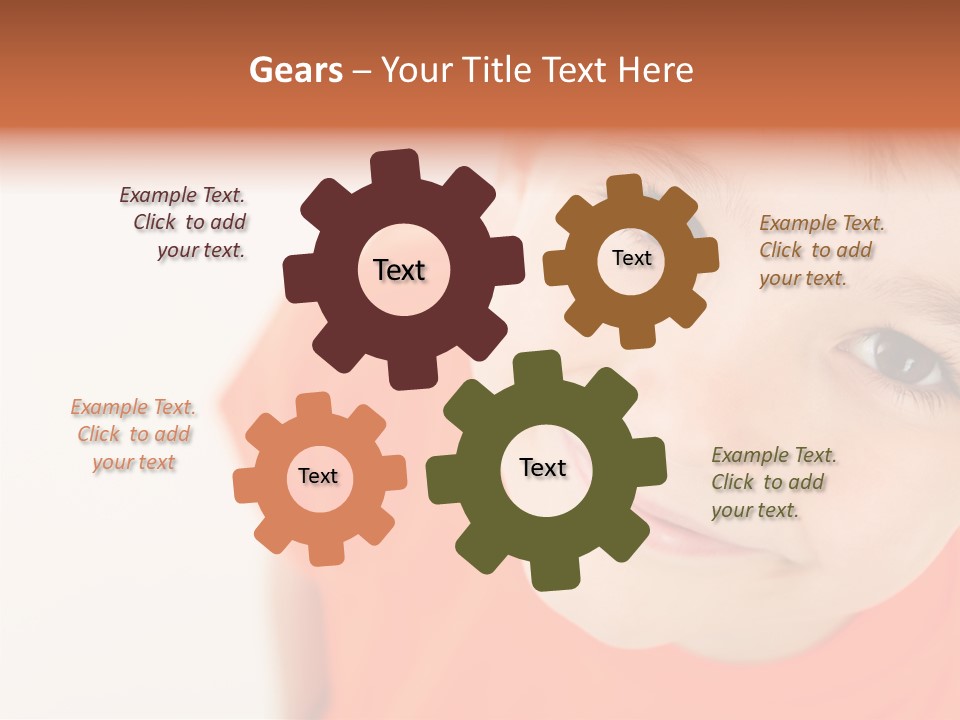 Gears – Your Title Text Here

Example Text. Click to add your text.

Text

Text

Example Text. Click to add your text.

Example Text. Click to add your text

Text

Text

Example Text. Click to add your text.